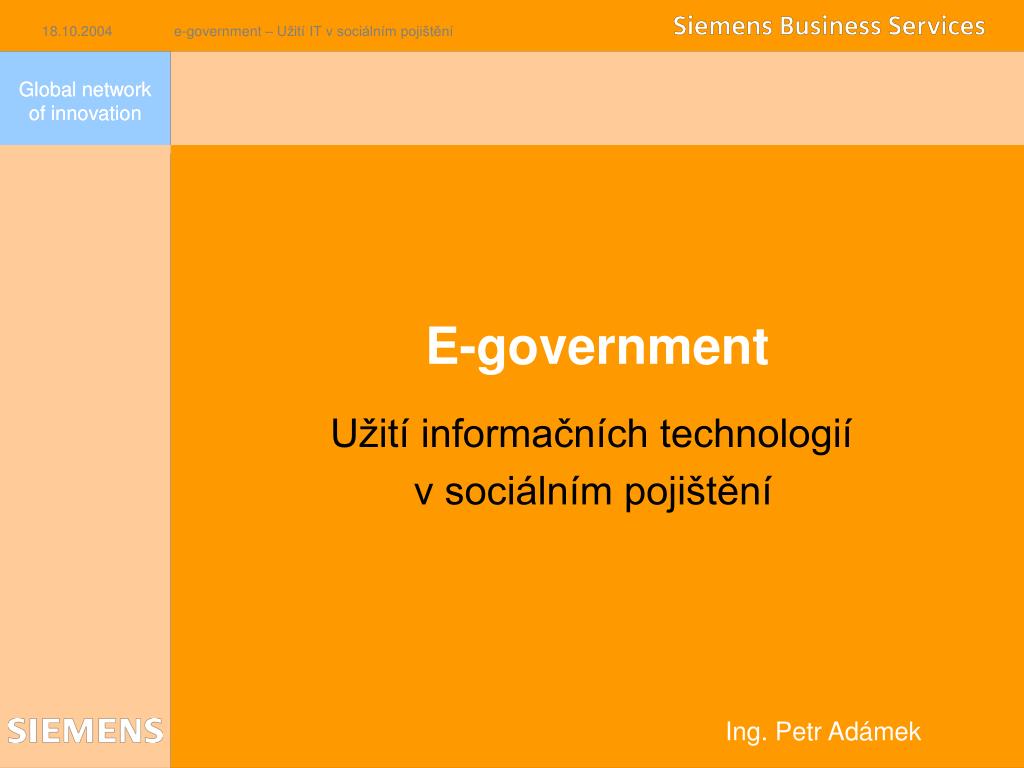 18.10.2004 e-government – Užití IT v sociálním pojištění

Siemens Business Services

Global network of innovation

E-government

Užití informačních technologií v sociálním pojištění

SIEMENS

Ing. Petr Adámek